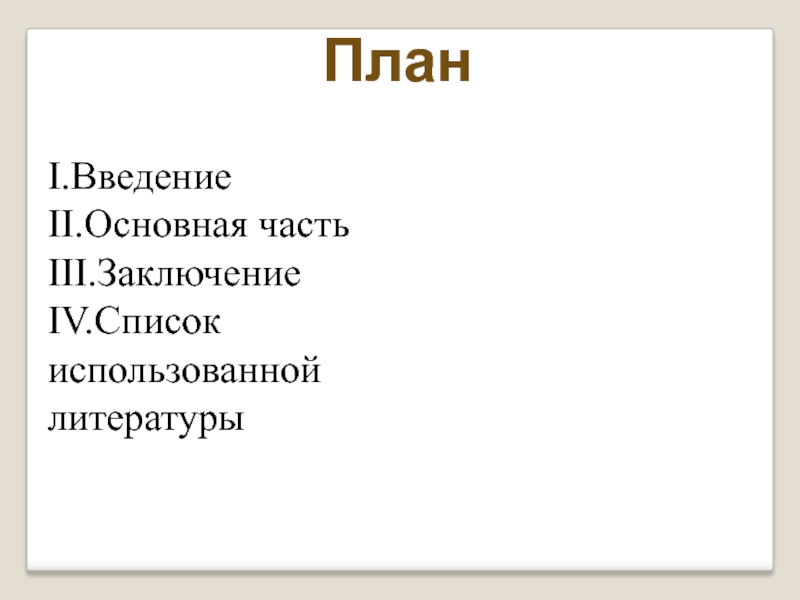 План

I.Введение
II.Основная часть
III.Заключение
IV.Список использованной литературы